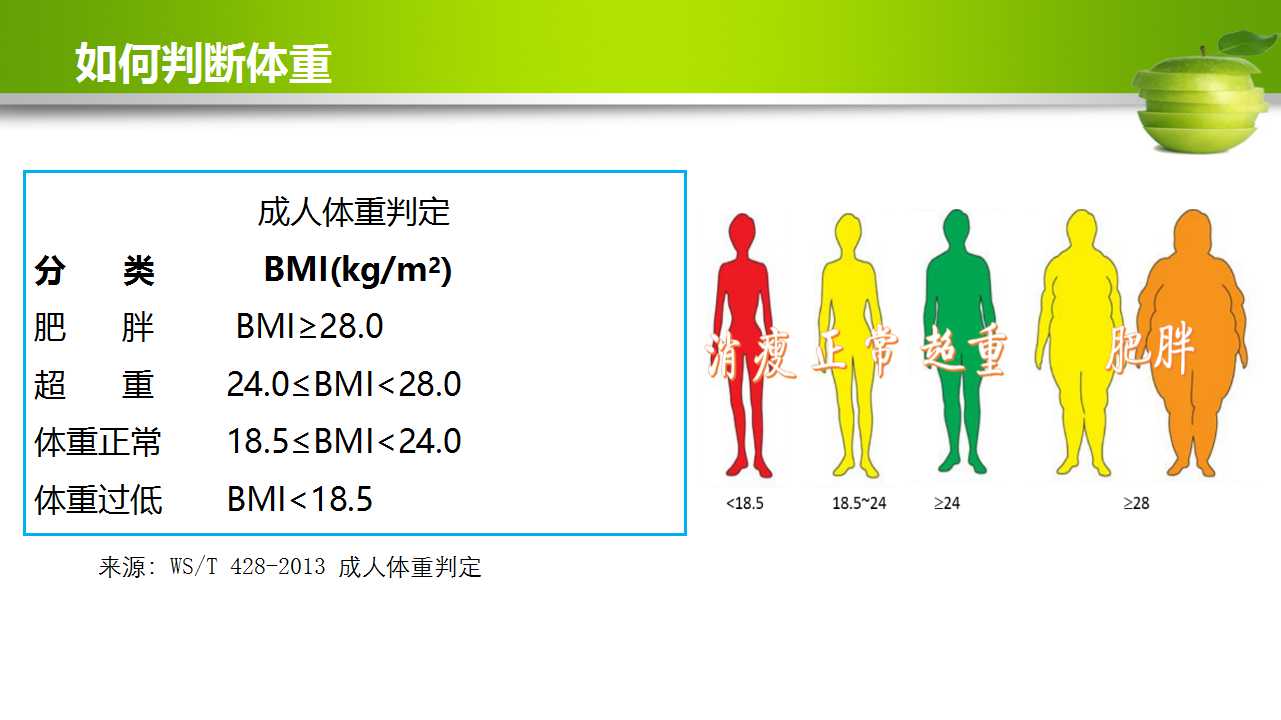 如何判断体重

成人体重判定

| 分 类 | BMI(kg/m²) |
|---|---|
| 肥 胖 | BMI≥28.0 |
| 超 重 | 24.0≤BMI<28.0 |
| 体重正常 | 18.5≤BMI<24.0 |
| 体重过低 | BMI<18.5 |

来源: WS/T 428-2013 成人体重判定

消瘦 正常 超重 肥胖

<18.5 18.5~24 ≥24 ≥28